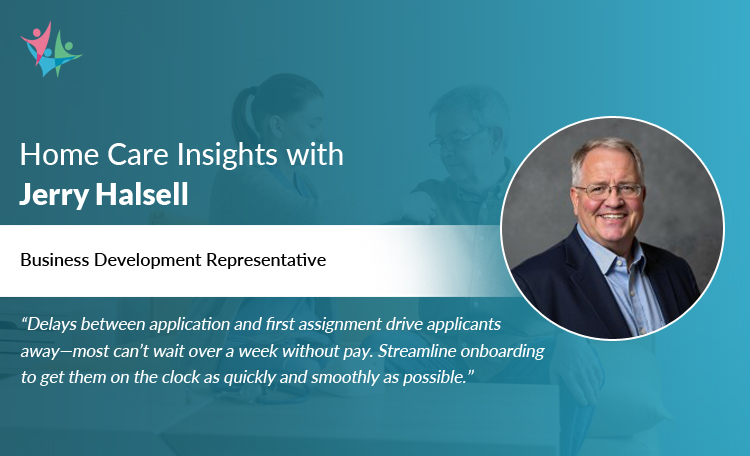 Home Care Insights with
Jerry Halsell

Business Development Representative

“Delays between application and first assignment drive applicants away—most can’t wait over a week without pay. Streamline onboarding to get them on the clock as quickly and smoothly as possible.”